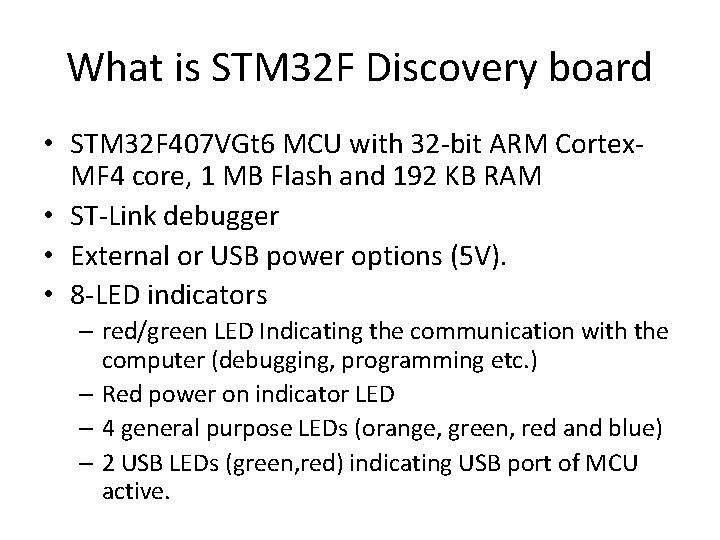 What is STM32F Discovery board

• STM32F407VGt6 MCU with 32-bit ARM Cortex-MF4 core, 1 MB Flash and 192 KB RAM
• ST-Link debugger
• External or USB power options (5V).
• 8-LED indicators
– red/green LED Indicating the communication with the computer (debugging, programming etc.)
– Red power on indicator LED
– 4 general purpose LEDs (orange, green, red and blue)
– 2 USB LEDs (green,red) indicating USB port of MCU active.